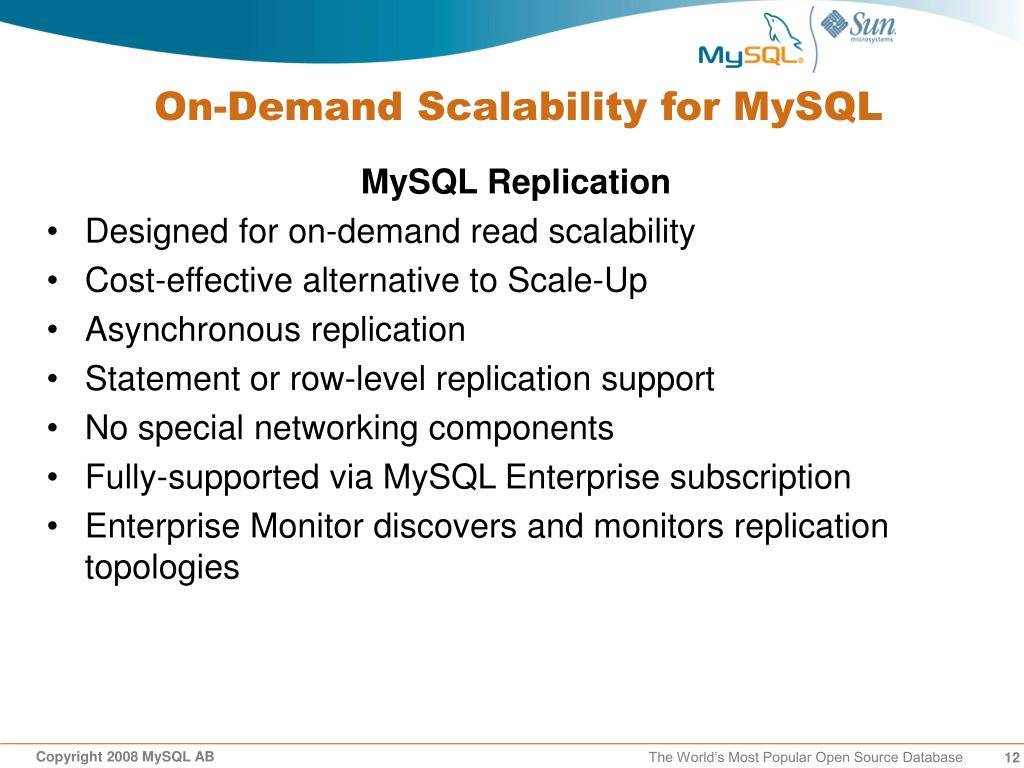 MySQL Sun microsystems

On-Demand Scalability for MySQL

MySQL Replication

• Designed for on-demand read scalability
• Cost-effective alternative to Scale-Up
• Asynchronous replication
• Statement or row-level replication support
• No special networking components
• Fully-supported via MySQL Enterprise subscription
• Enterprise Monitor discovers and monitors replication topologies

Copyright 2008 MySQL AB

The World's Most Popular Open Source Database 12